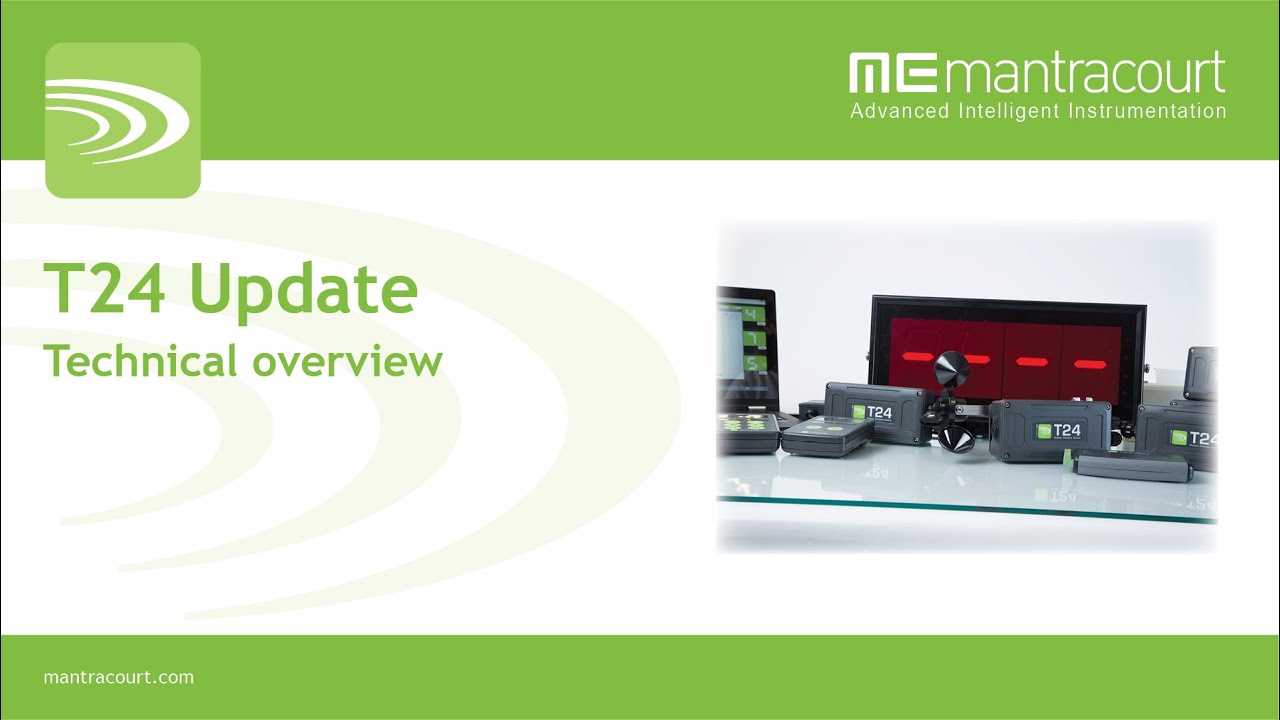 ME mantracourt
Advanced Intelligent Instrumentation

T24 Update
Technical overview

T24
T24
T24

mantracourt.com